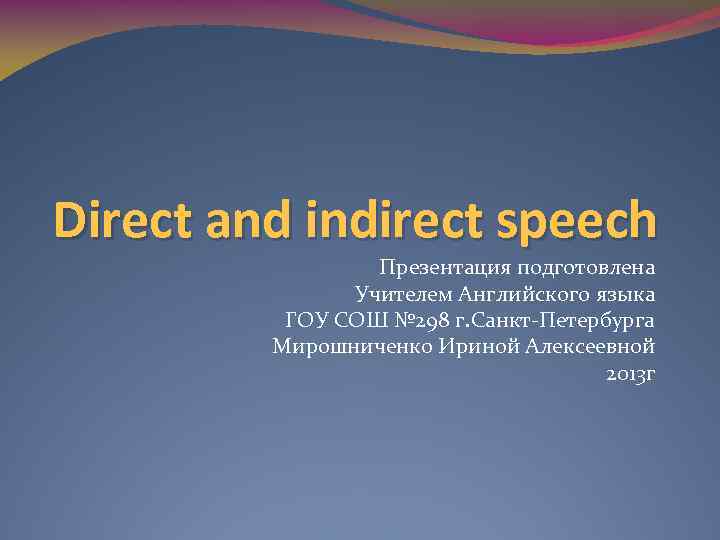 Direct and indirect speech

Презентация подготовлена
Учителем Английского языка
ГОУ СОШ №298 г.Санкт-Петербурга
Мирошниченко Ириной Алексеевной
2013г